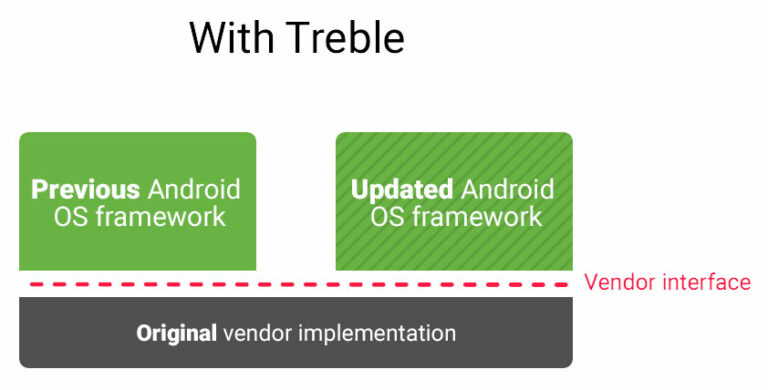 With Treble

Previous Android OS framework

Updated Android OS framework

Vendor interface

Original vendor implementation